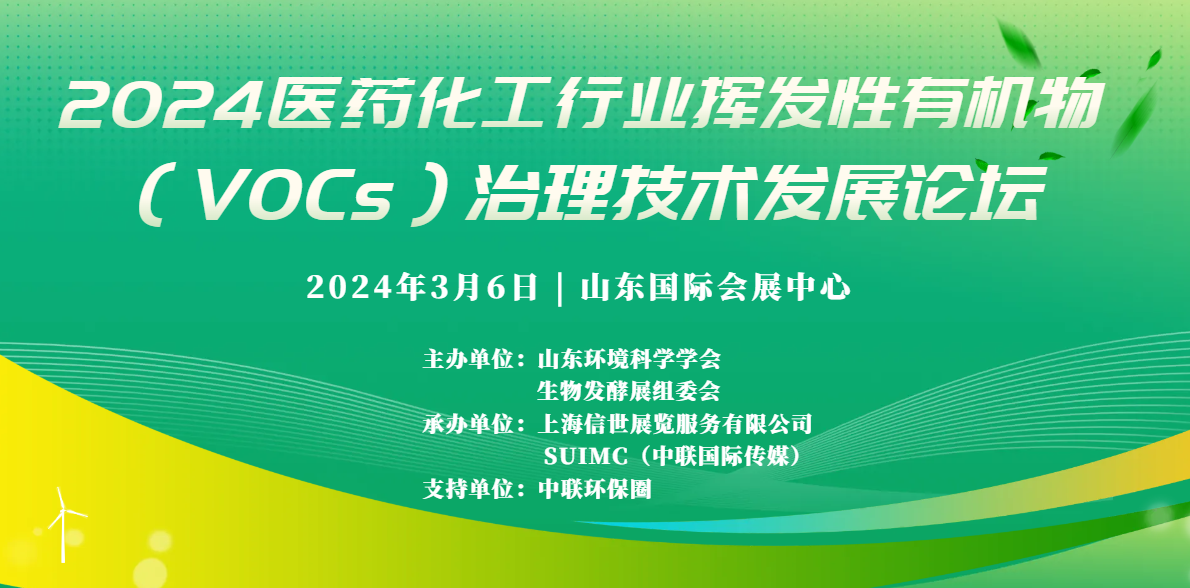 2024医药化工行业挥发性有机物（VOCs）治理技术发展论坛

2024年3月6日 | 山东国际会展中心

主办单位：山东环境科学学会
生物发酵展组委会
承办单位：上海信世展览服务有限公司
SUIMC（中联国际传媒）
支持单位：中联环保圈